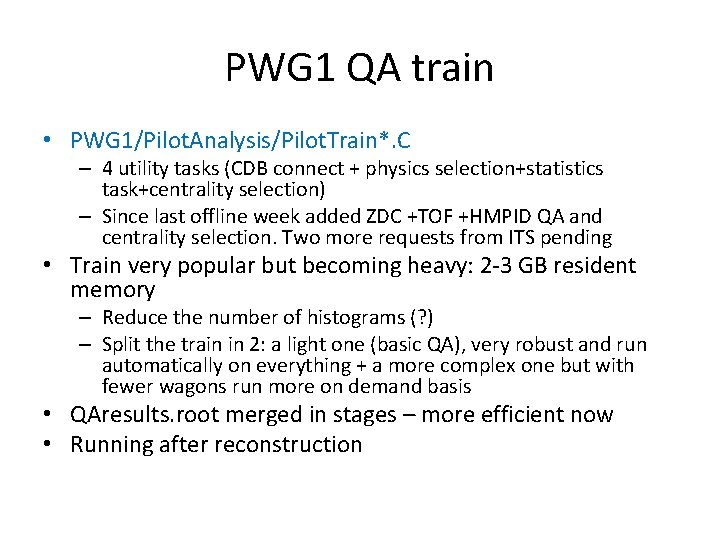 PWG1 QA train

• PWG1/PilotAnalysis/PilotTrain*.C
– 4 utility tasks (CDB connect + physics selection+statistics task+centrality selection)
– Since last offline week added ZDC +TOF +HMPID QA and centrality selection. Two more requests from ITS pending
• Train very popular but becoming heavy: 2-3 GB resident memory
– Reduce the number of histograms (?)
– Split the train in 2: a light one (basic QA), very robust and run automatically on everything + a more complex one but with fewer wagons run more on demand basis
• QAresults.root merged in stages – more efficient now
• Running after reconstruction